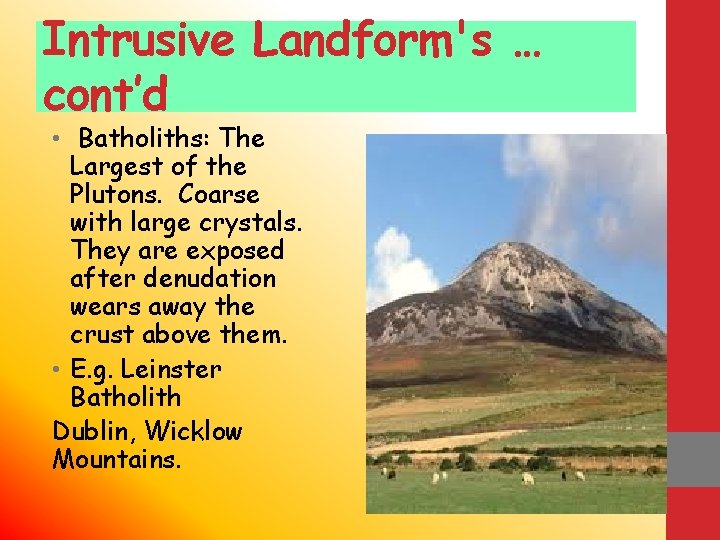 Intrusive Landform's … cont'd

• Batholiths: The Largest of the Plutons. Coarse with large crystals. They are exposed after denudation wears away the crust above them.
• E.g. Leinster Batholith

Dublin, Wicklow Mountains.